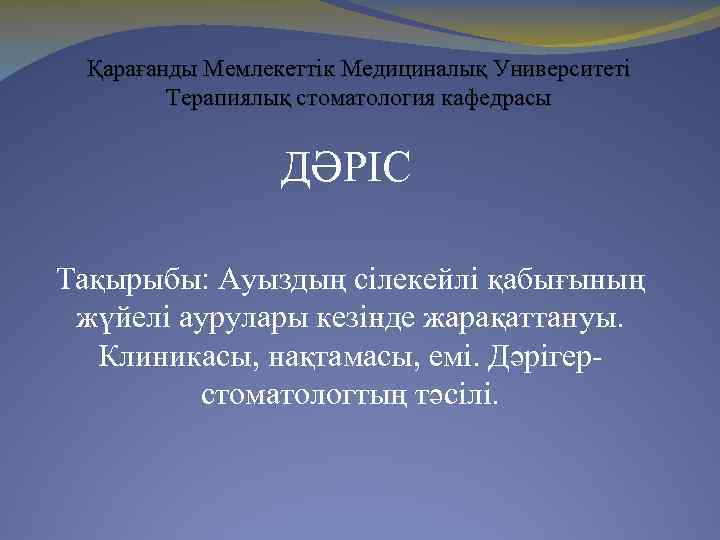 Қарағанды Мемлекеттік Медициналық Университеті
Терапиялық стоматология кафедрасы

ДӘРІС

Тақырыбы: Ауыздың сілекейлі қабығының жүйелі аурулары кезінде жарақаттануы. Клиникасы, нақтамасы, емі. Дәрігер-стоматологтың тәсілі.